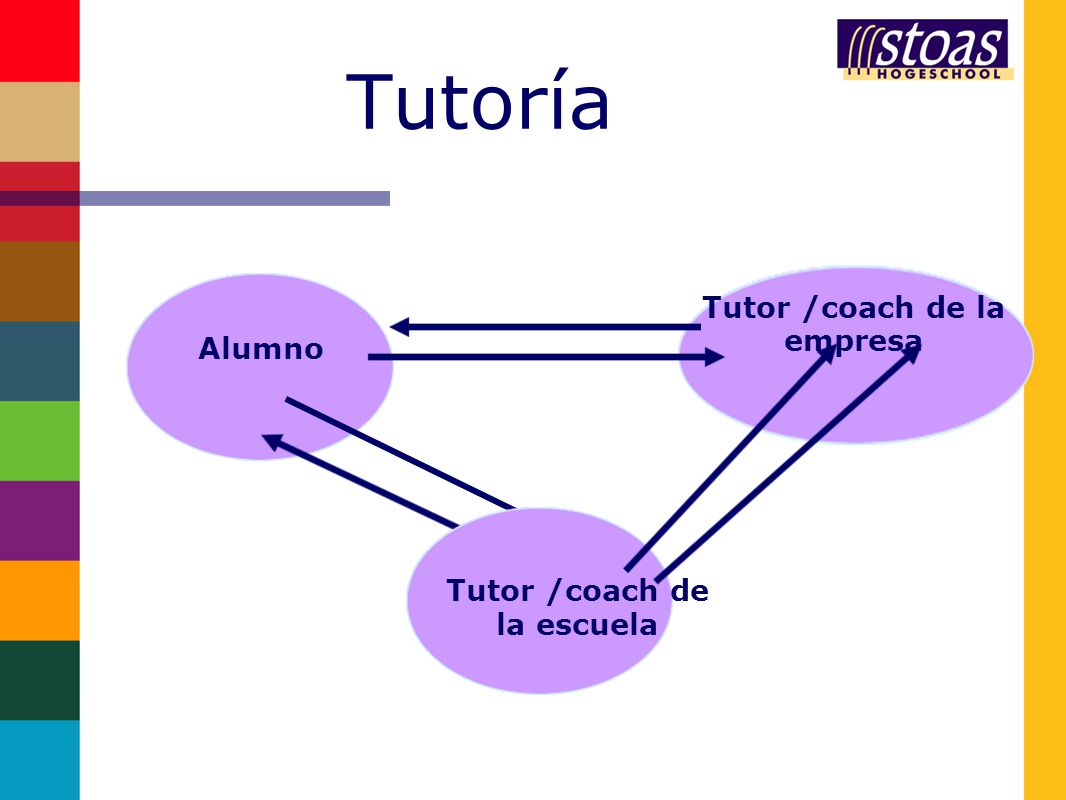 stoas HOGESCHOOL

Tutoría

Alumno

Tutor /coach de la empresa

Tutor /coach de la escuela